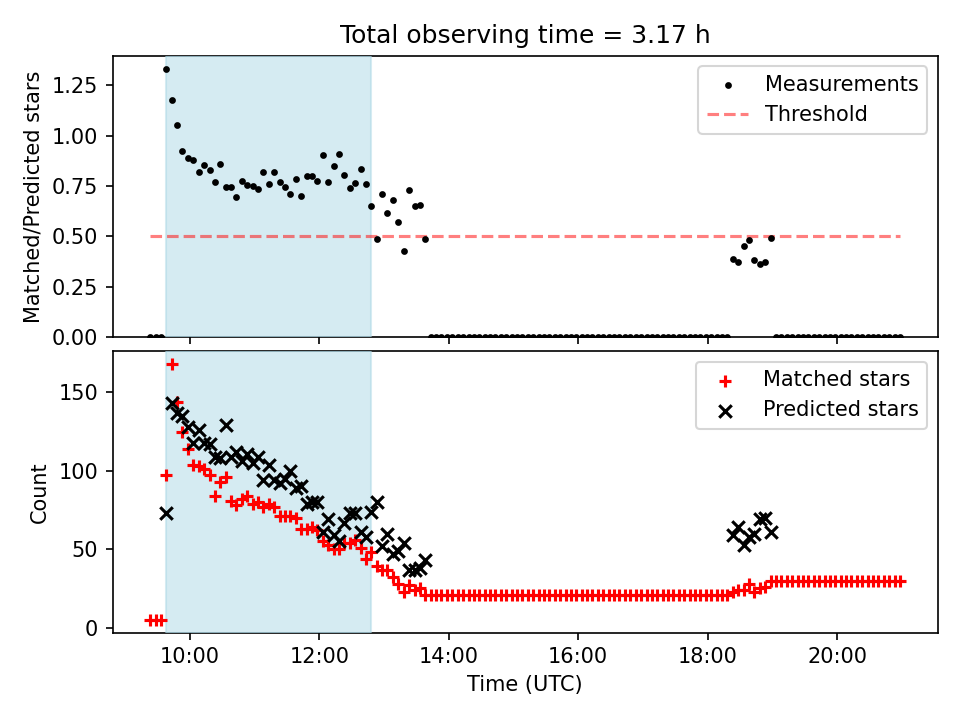 Total observing time = 3.17 h

Matched/Predicted stars

1.25
1.00
0.75
0.50
0.25
0.00

Measurements
Threshold

Count

150
100
50
0

Matched stars
Predicted stars

10:00
12:00
14:00
16:00
18:00
20:00

Time (UTC)